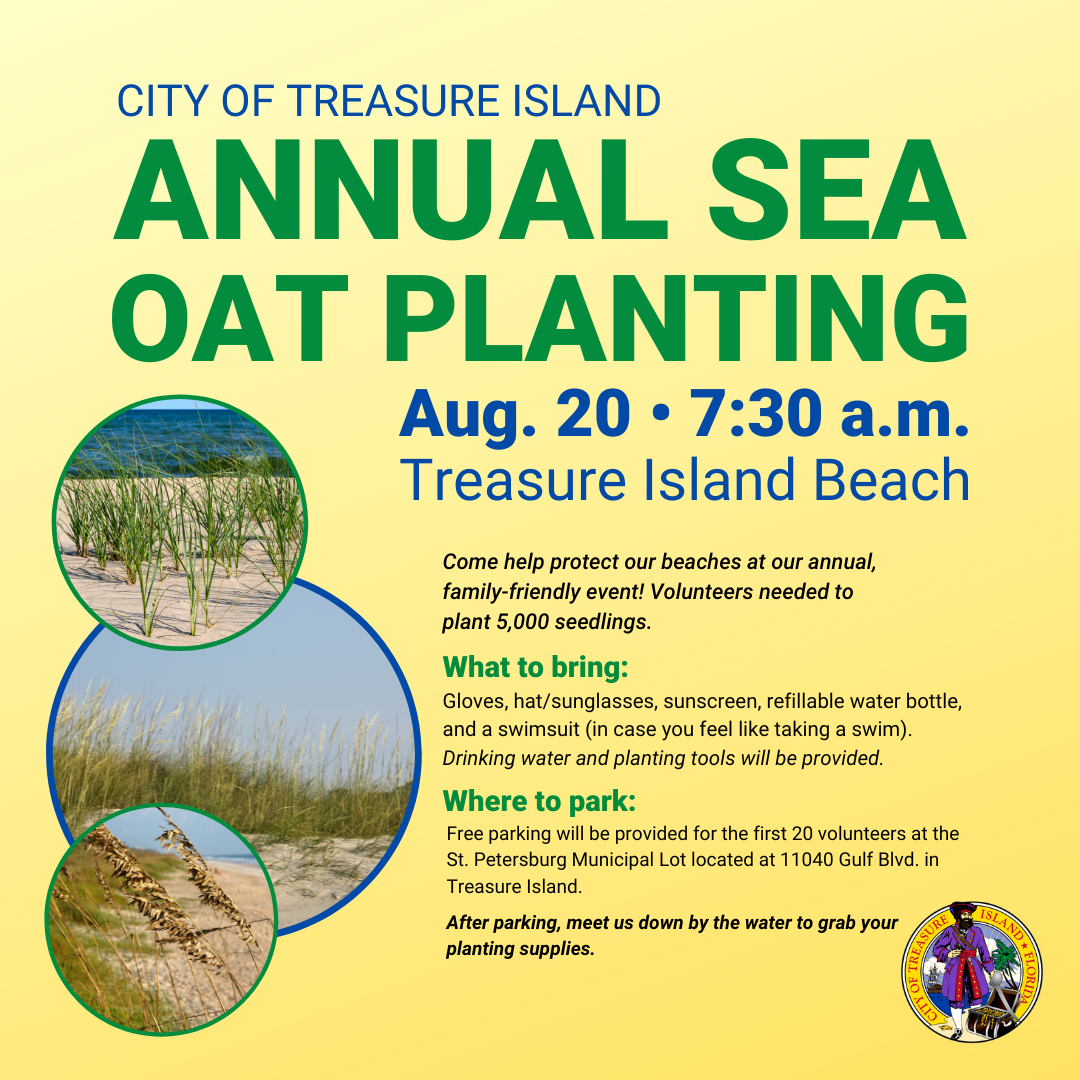 CITY OF TREASURE ISLAND
ANNUAL SEA OAT PLANTING
Aug. 20 • 7:30 a.m.
Treasure Island Beach

Come help protect our beaches at our annual, family-friendly event! Volunteers needed to plant 5,000 seedlings.

What to bring:
Gloves, hat/sunglasses, sunscreen, refillable water bottle, and a swimsuit (in case you feel like taking a swim). Drinking water and planting tools will be provided.

Where to park:
Free parking will be provided for the first 20 volunteers at the St. Petersburg Municipal Lot located at 11040 Gulf Blvd. in Treasure Island.

After parking, meet us down by the water to grab your planting supplies.

CITY OF TREASURE ISLAND FLORIDA